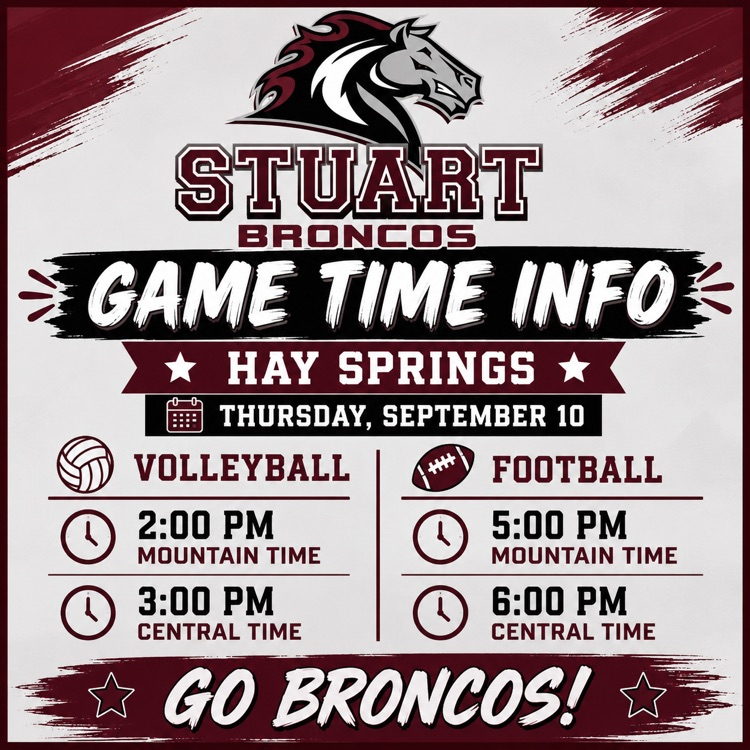 STUART
BRONCOS

GAME TIME INFO

HAY SPRINGS

THURSDAY, SEPTEMBER 10

VOLLEYBALL

2:00 PM
MOUNTAIN TIME

3:00 PM
CENTRAL TIME

FOOTBALL

5:00 PM
MOUNTAIN TIME

6:00 PM
CENTRAL TIME

GO BRONCOS!